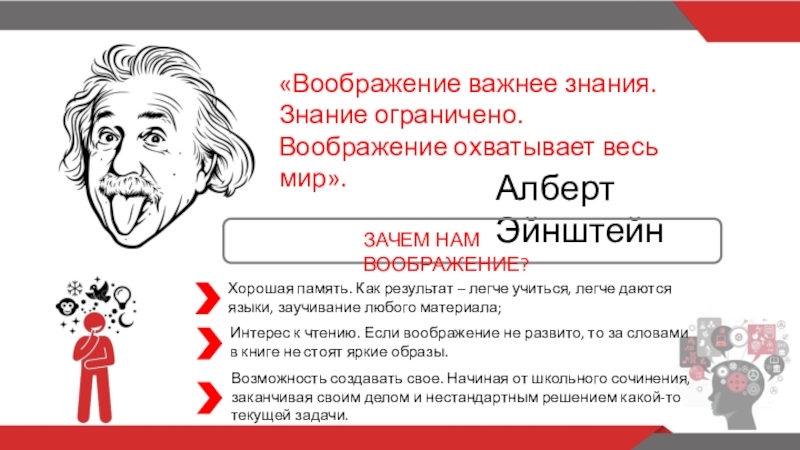 «Воображение важнее знания. Знание ограничено. Воображение охватывает весь мир».

Алберт Эйнштейн

ЗАЧЕМ НАМ ВООБРАЖЕНИЕ?

Хорошая память. Как результат – легче учиться, легче даются языки, заучивание любого материала;

Интерес к чтению. Если воображение не развито, то за словами в книге не стоят яркие образы.

Возможность создавать свое. Начиная от школьного сочинения, заканчивая своим делом и нестандартным решением какой-то текущей задачи.